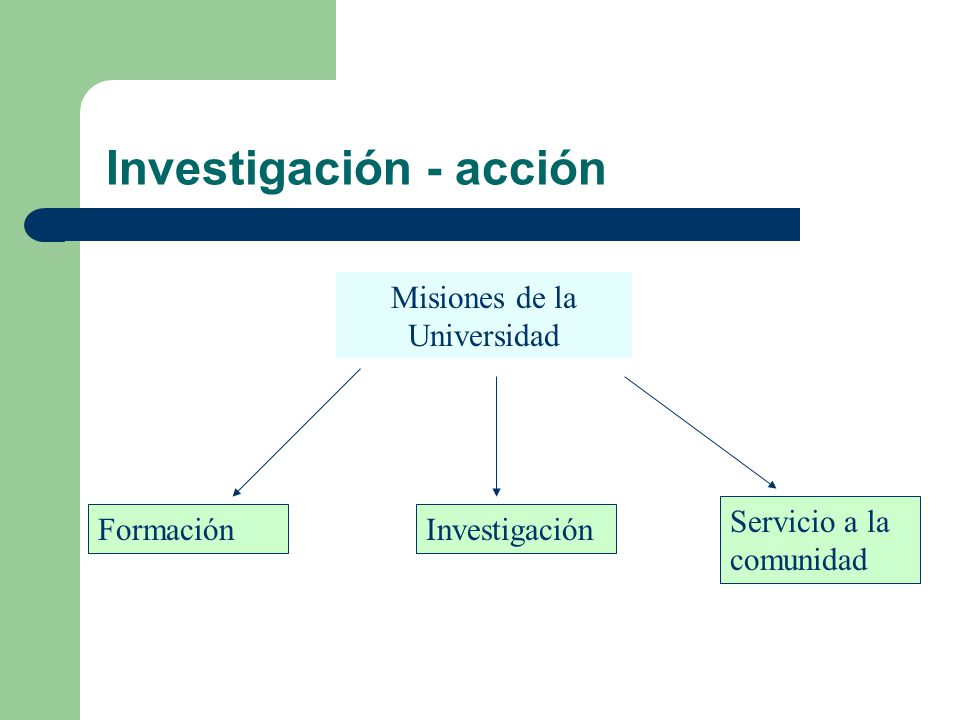 Investigación - acción

Misiones de la Universidad

Formación

Investigación

Servicio a la comunidad